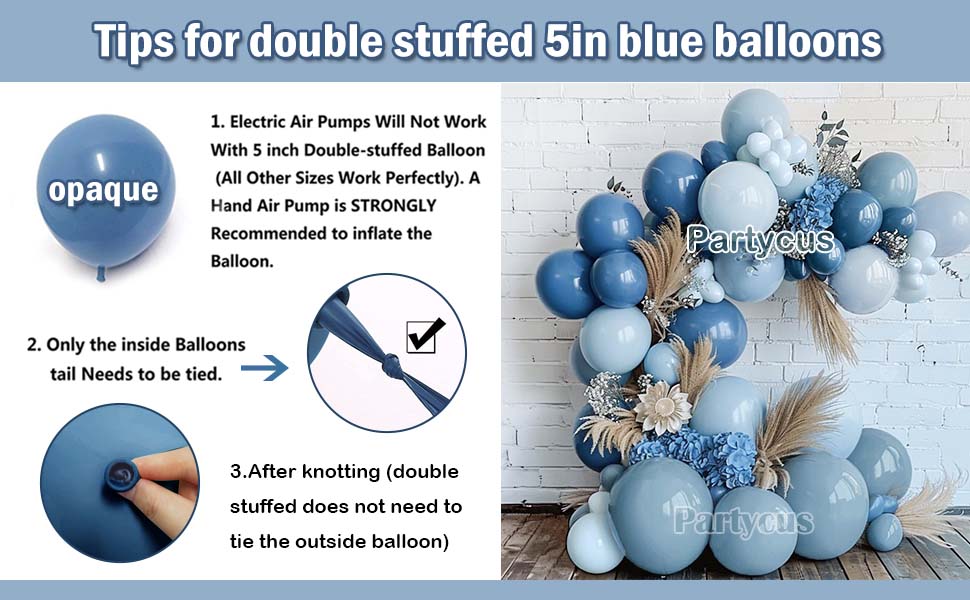 Tips for double stuffed 5in blue balloons

opaque

1. Electric Air Pumps Will Not Work With 5 inch Double-stuffed Balloon (All Other Sizes Work Perfectly). A Hand Air Pump is STRONGLY Recommended to inflate the Balloon.

2. Only the inside Balloons tail Needs to be tied.

3.After knotting (double stuffed does not need to tie the outside balloon)

Partycus

Partycus